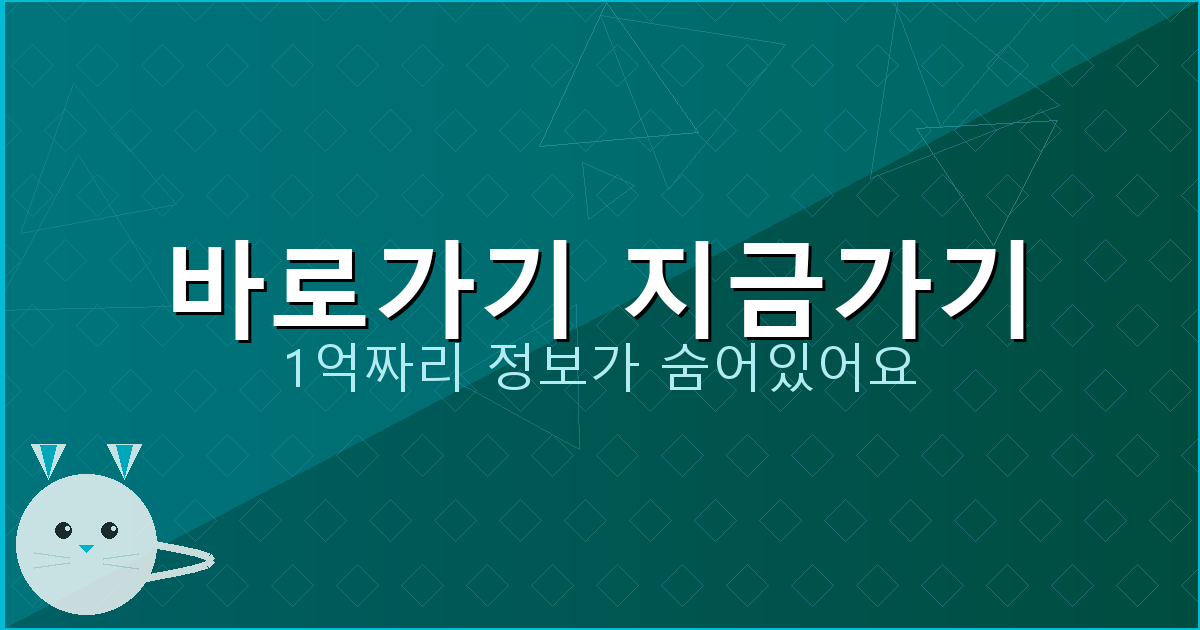 바로가기 지금가기
1억짜리 정보가 숨어있어요